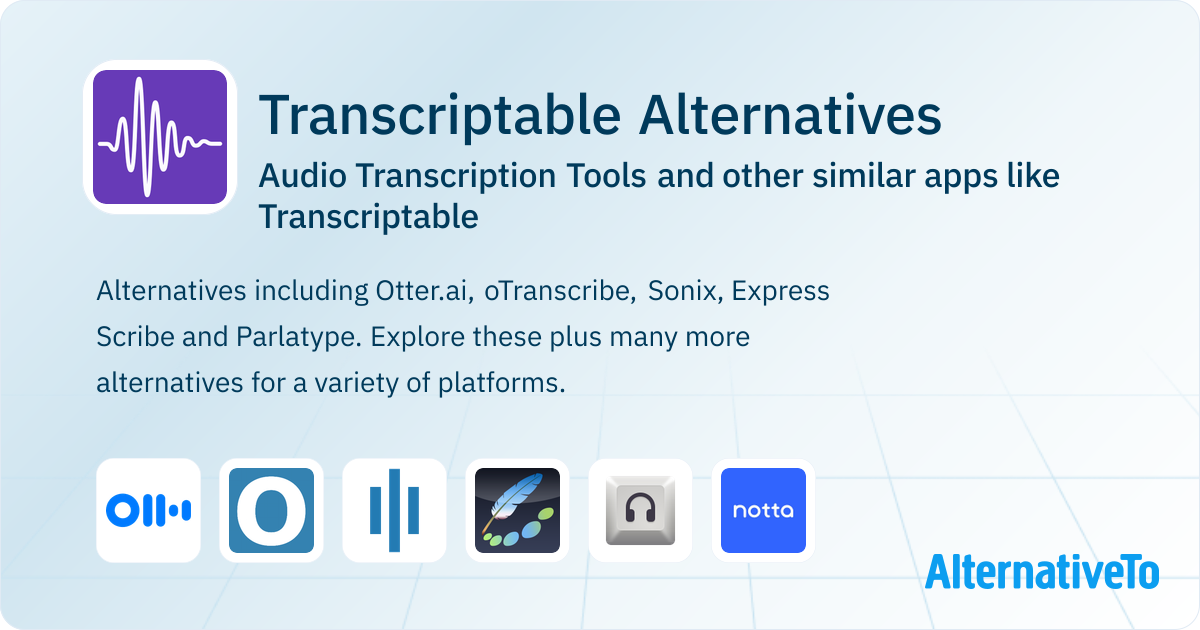 Transcriptable Alternatives

Audio Transcription Tools and other similar apps like Transcriptable

Alternatives including Otter.ai, oTranscribe, Sonix, Express Scribe and Parlatype. Explore these plus many more alternatives for a variety of platforms.

notta

AlternativeTo